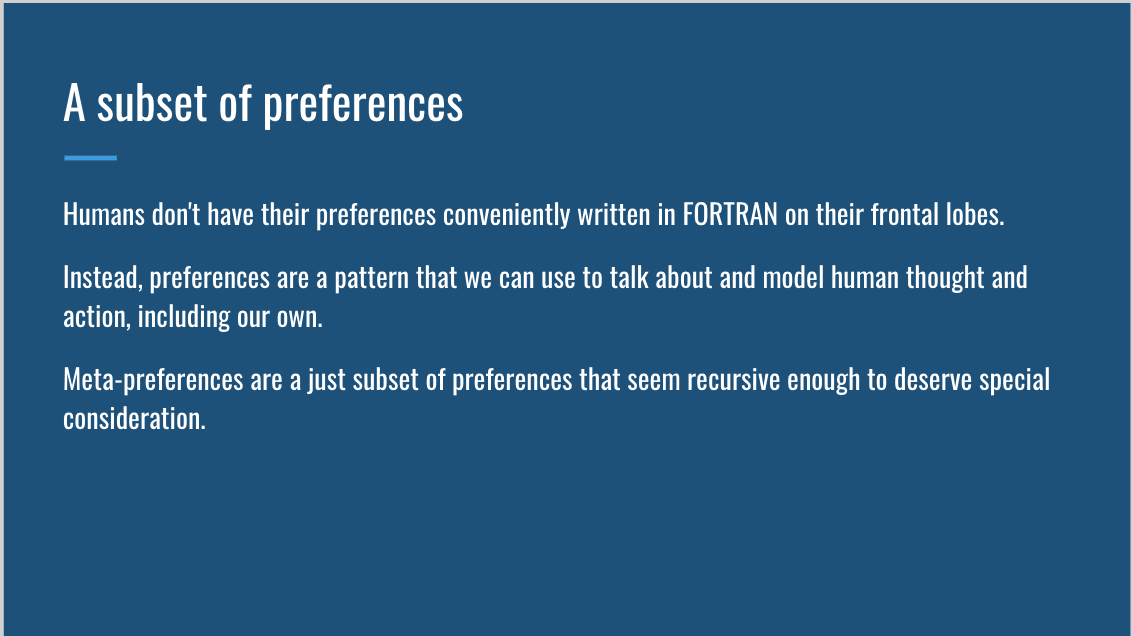 A subset of preferences

Humans don't have their preferences conveniently written in FORTRAN on their frontal lobes.

Instead, preferences are a pattern that we can use to talk about and model human thought and action, including our own.

Meta-preferences are a just subset of preferences that seem recursive enough to deserve special consideration.